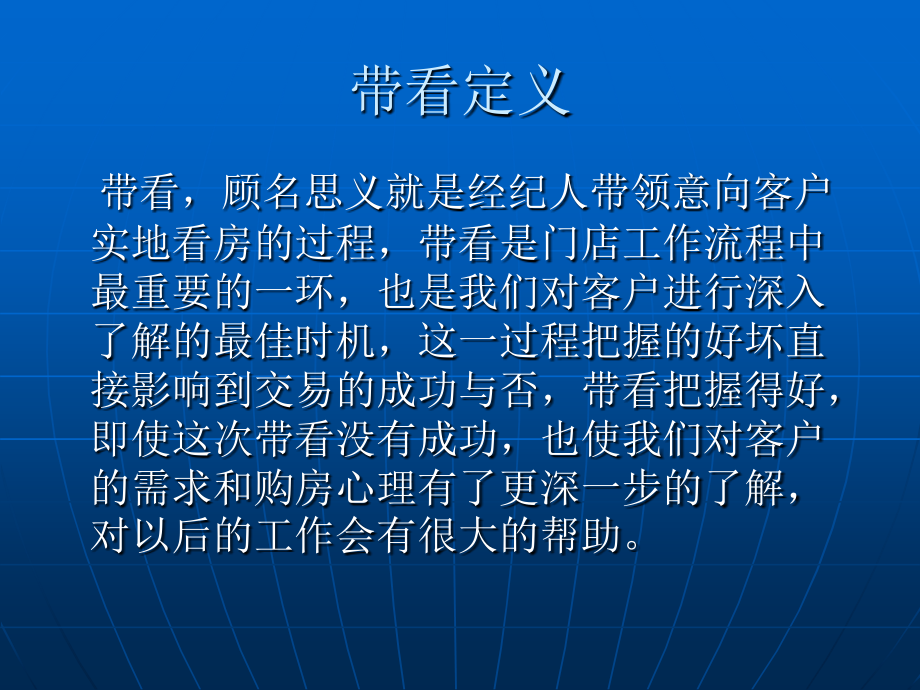 带看定义

带看，顾名思义就是经纪人带领意向客户实地看房的过程，带看是门店工作流程中最重要的一环，也是我们对客户进行深入了解的最佳时机，这一过程把握的好坏直接影响到交易的成功与否，带看把握得好，即使这次带看没有成功，也使我们对客户的需求和购房心理有了更深一步的了解，对以后的工作会有很大的帮助。